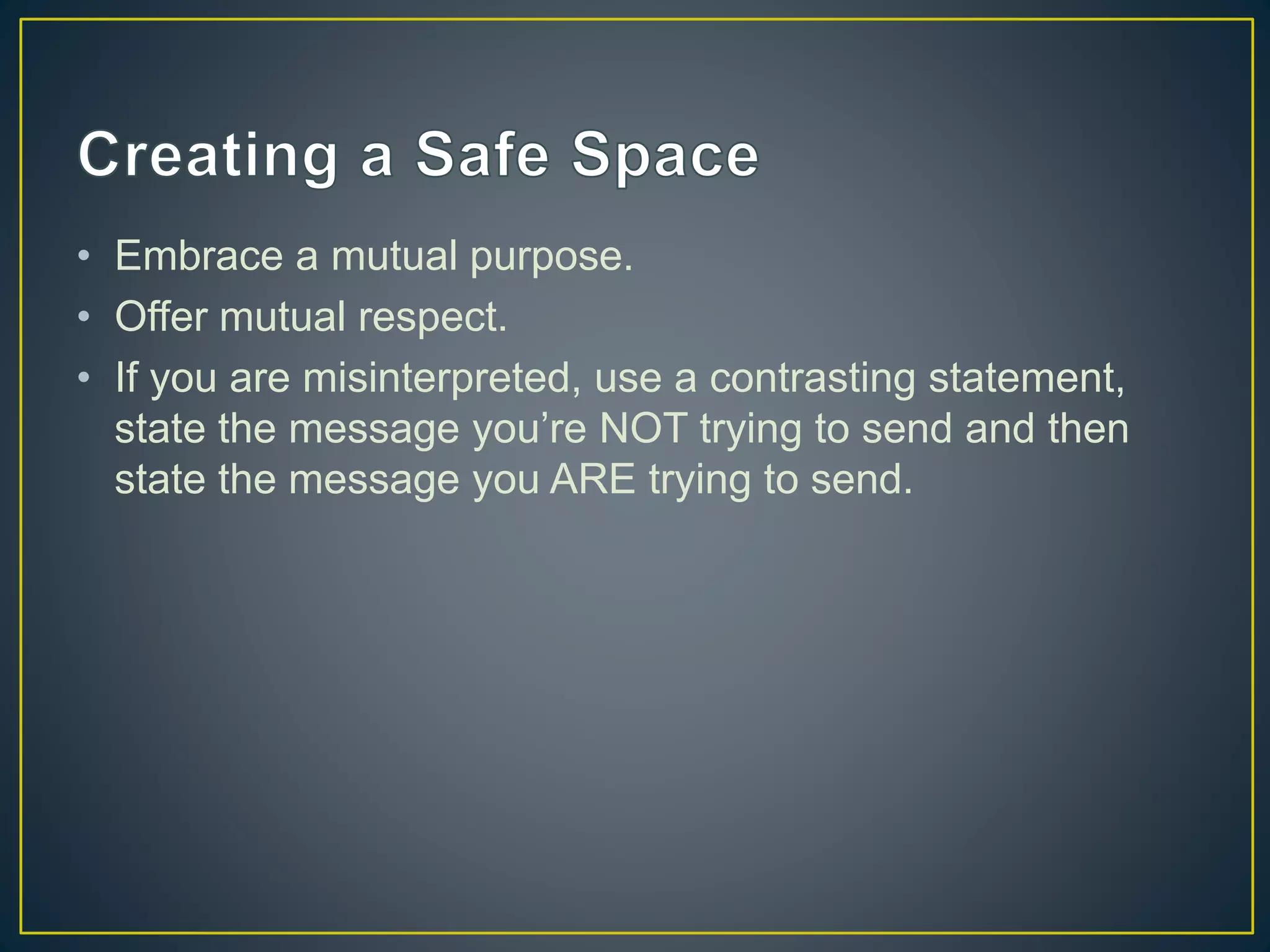 Creating a Safe Space

• Embrace a mutual purpose.
• Offer mutual respect.
• If you are misinterpreted, use a contrasting statement, state the message you’re NOT trying to send and then state the message you ARE trying to send.